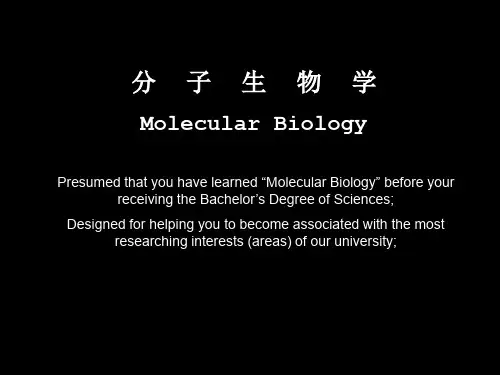 分 子 生 物 学

Molecular Biology

Presumed that you have learned “Molecular Biology” before your receiving the Bachelor’s Degree of Sciences;

Designed for helping you to become associated with the most researching interests (areas) of our university;